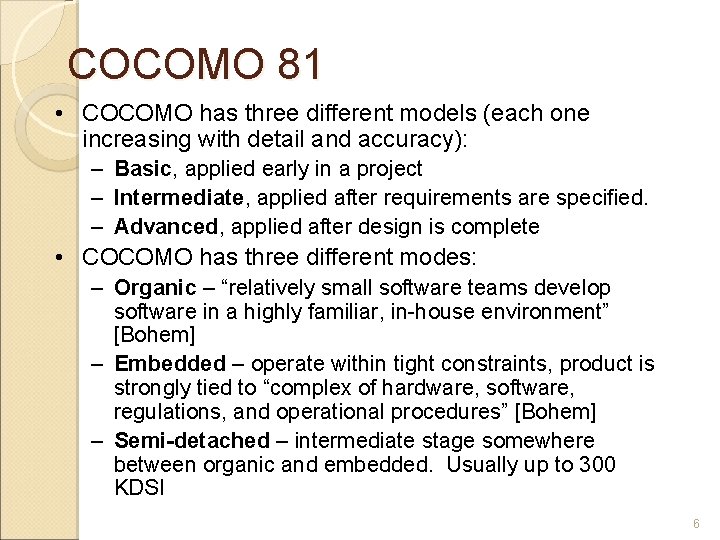 COCOMO 81

• COCOMO has three different models (each one increasing with detail and accuracy):
– Basic, applied early in a project
– Intermediate, applied after requirements are specified.
– Advanced, applied after design is complete

• COCOMO has three different modes:
– Organic – “relatively small software teams develop software in a highly familiar, in-house environment” [Bohem]
– Embedded – operate within tight constraints, product is strongly tied to “complex of hardware, software, regulations, and operational procedures” [Bohem]
– Semi-detached – intermediate stage somewhere between organic and embedded. Usually up to 300 KDSI

6